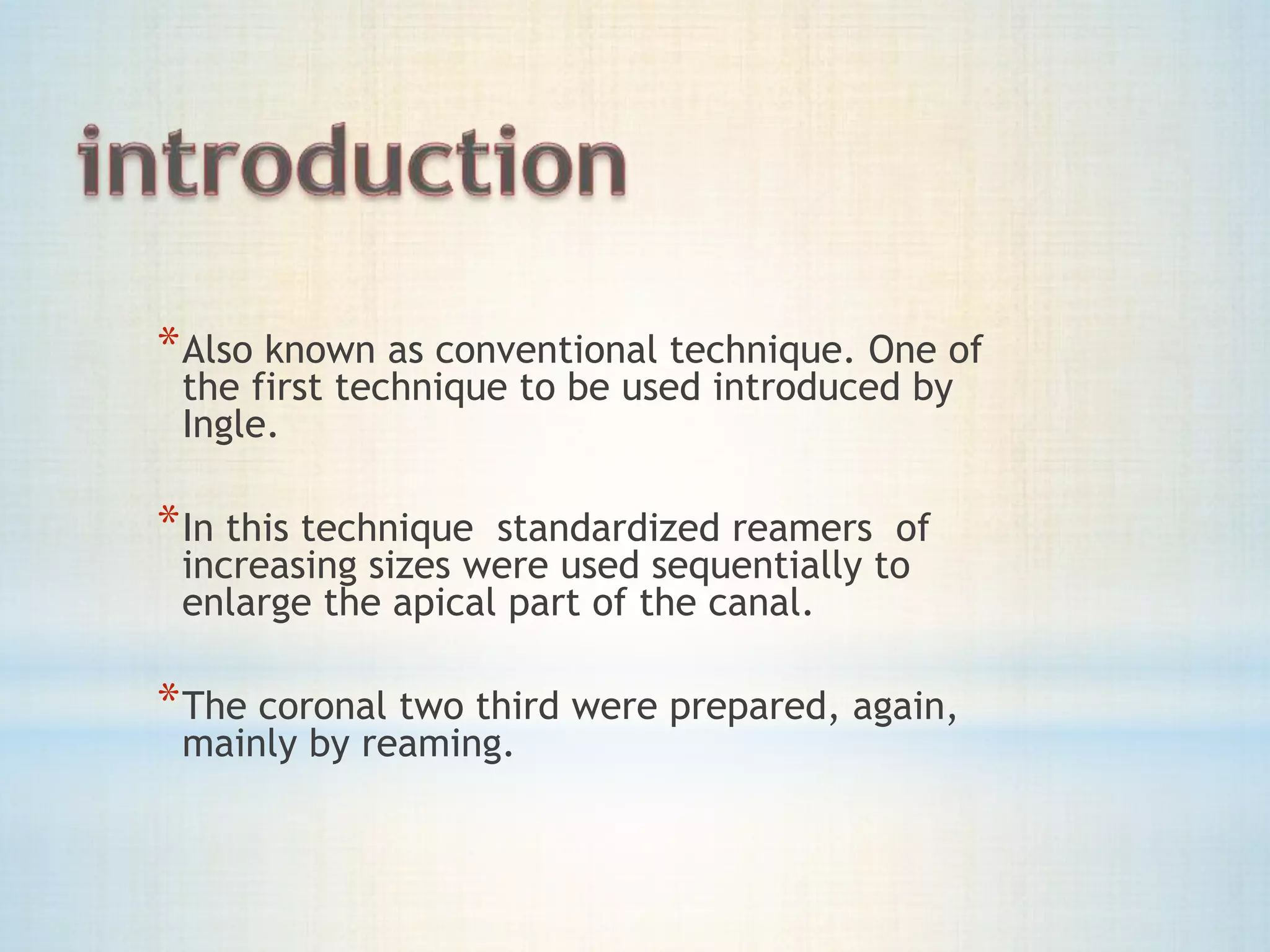 introduction

*Also known as conventional technique. One of the first technique to be used introduced by Ingle.

*In this technique standardized reamers of increasing sizes were used sequentially to enlarge the apical part of the canal.

*The coronal two third were prepared, again, mainly by reaming.